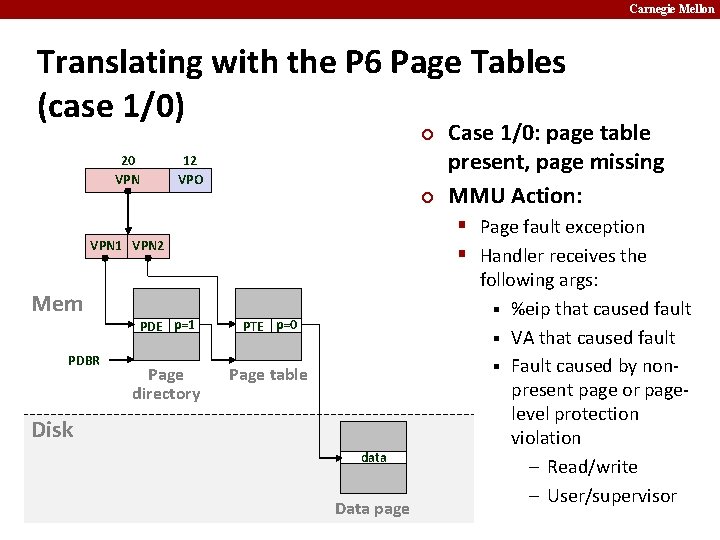 Carnegie Mellon

Translating with the P6 Page Tables (case 1/0)

20 12
VPN VPO

VPN1 VPN2

Mem

PDE p=1

PTE p=0

PDBR

Page directory

Page table

Disk

data

Data page

Case 1/0: page table present, page missing

MMU Action:

Page fault exception

Handler receives the following args:

%eip that caused fault

VA that caused fault

Fault caused by non-present page or page-level protection violation

– Read/write

– User/supervisor